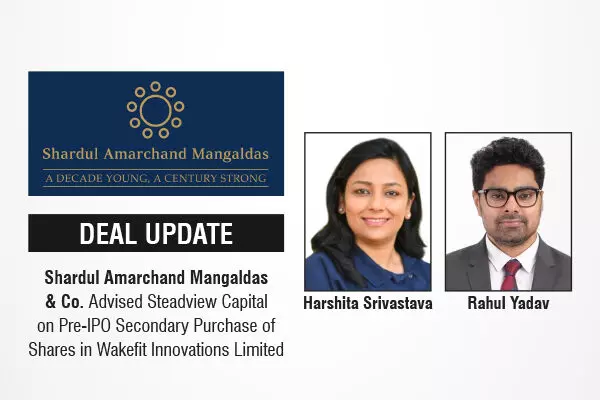 Shardul Amarchand Mangaldas

A DECADE YOUNG, A CENTURY STRONG

DEAL UPDATE

Shardul Amarchand Mangaldas & Co. Advised Steadview Capital on Pre-IPO Secondary Purchase of Shares in Wakefit Innovations Limited

Harshita Srivastava

Rahul Yadav